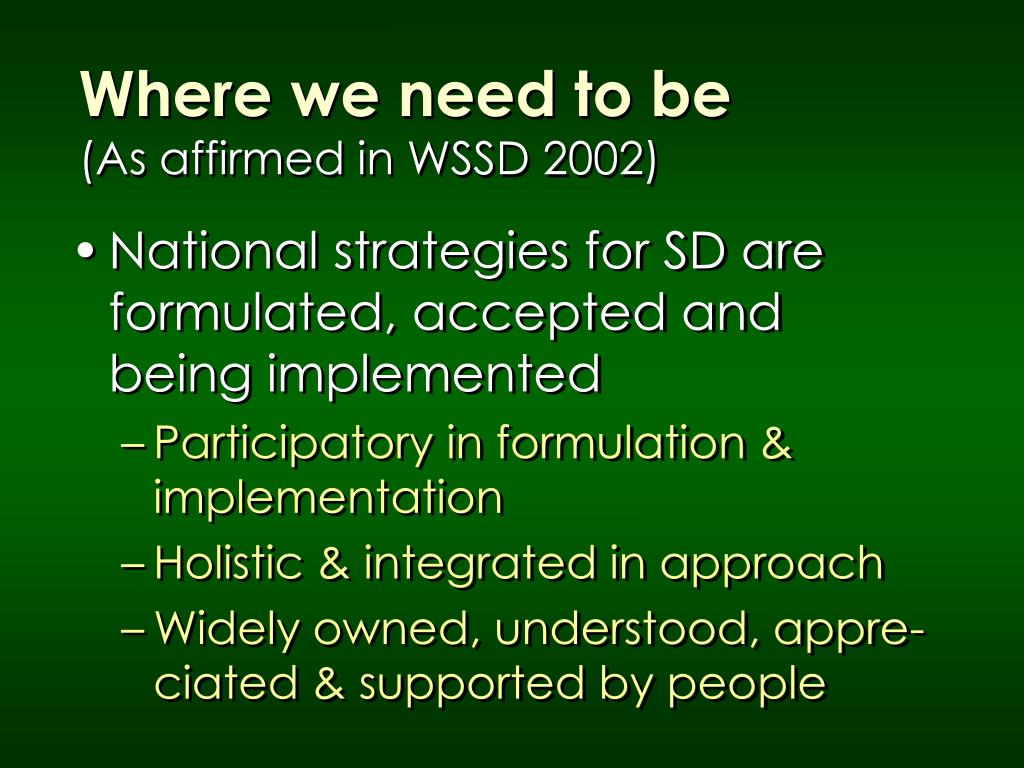 Where we need to be
(As affirmed in WSSD 2002)

• National strategies for SD are formulated, accepted and being implemented
– Participatory in formulation & implementation
– Holistic & integrated in approach
– Widely owned, understood, appreciated & supported by people